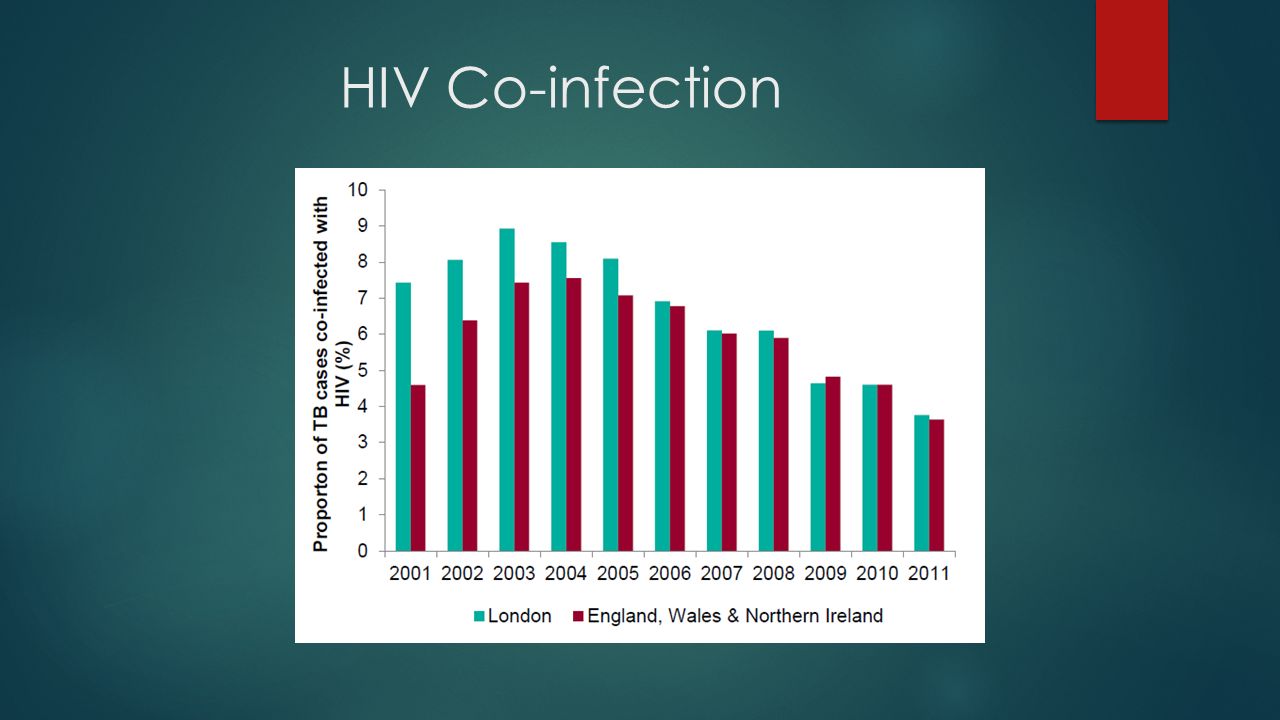 HIV Co-infection

Proporton of TB cases co-infected with HIV (%)

10
9
8
7
6
5
4
3
2
1
0

2001 2002 2003 2004 2005 2006 2007 2008 2009 2010 2011

London England, Wales & Northern Ireland